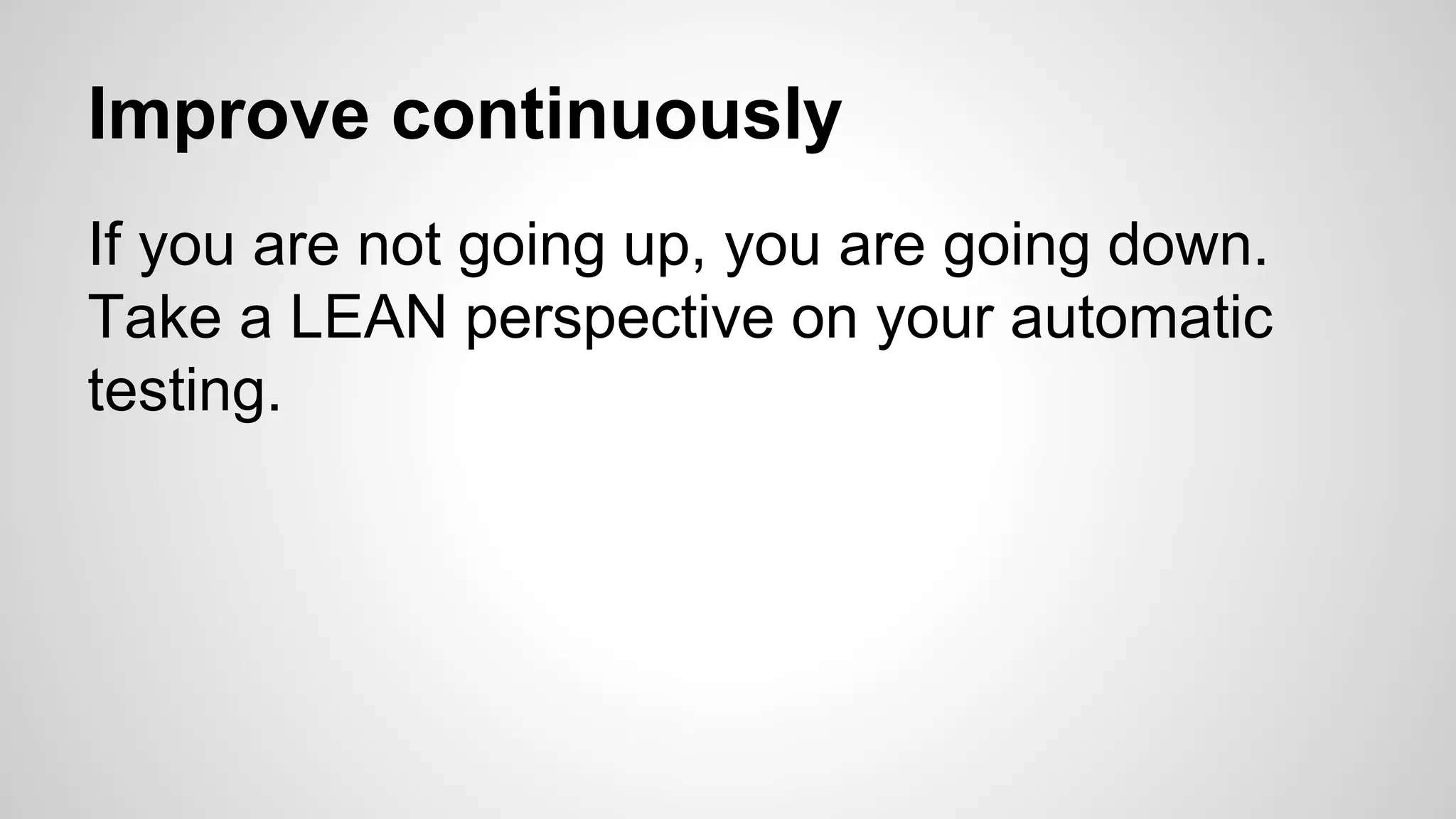 Improve continuously

If you are not going up, you are going down. Take a LEAN perspective on your automatic testing.